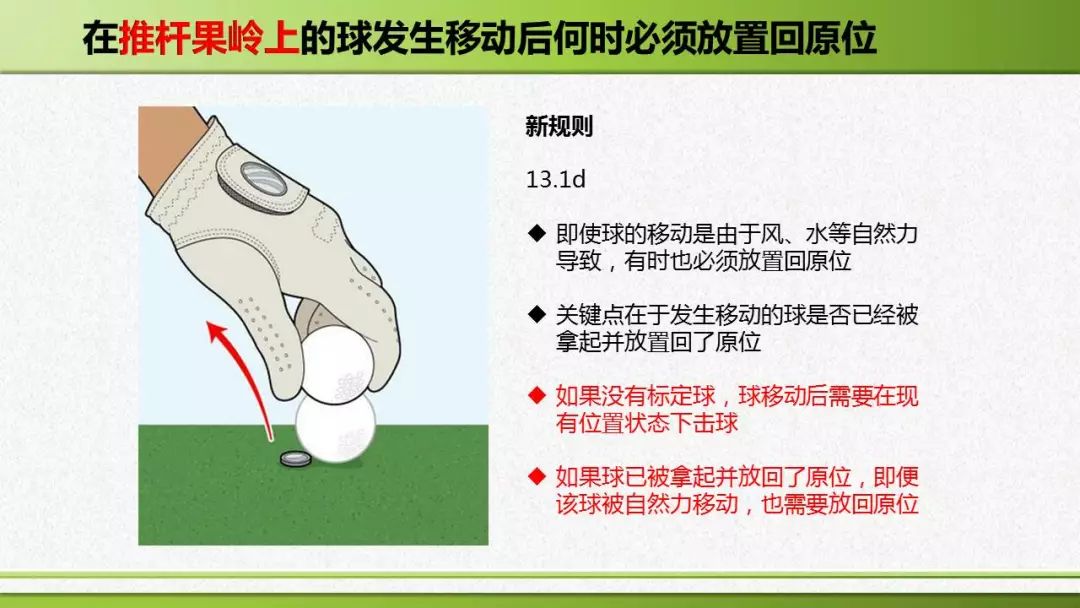 在推杆果岭上的球发生移动后何时必须放置回原位

新规则

13.1d

◆ 即使球的移动是由于风、水等自然力导致，有时也必须放置回原位

◆ 关键点在于发生移动的球是否已经被拿起并放置回了原位

◆ 如果没有标定球，球移动后需要在现有位置状态下击球

◆ 如果球已被拿起并放回了原位，即便该球被自然力移动，也需要放回原位